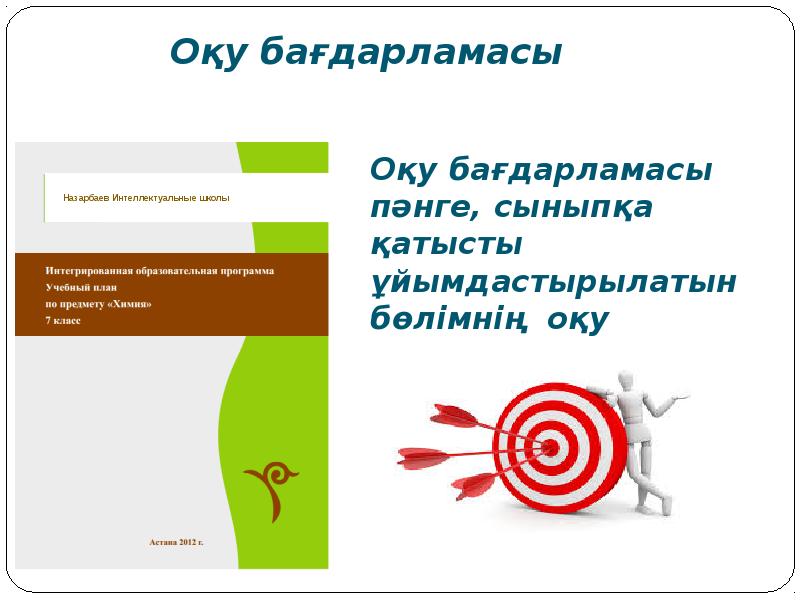 Оқу бағдарламасы

Назарбаев Интеллектуальные школы

Интегрированная образовательная программа
Учебный план
по предмету «Химия»
7 класс

Астана 2012 г.

Оқу бағдарламасы пәнге, сыныпқа қатысты ұйымдастырылатын бөлімнің оқу